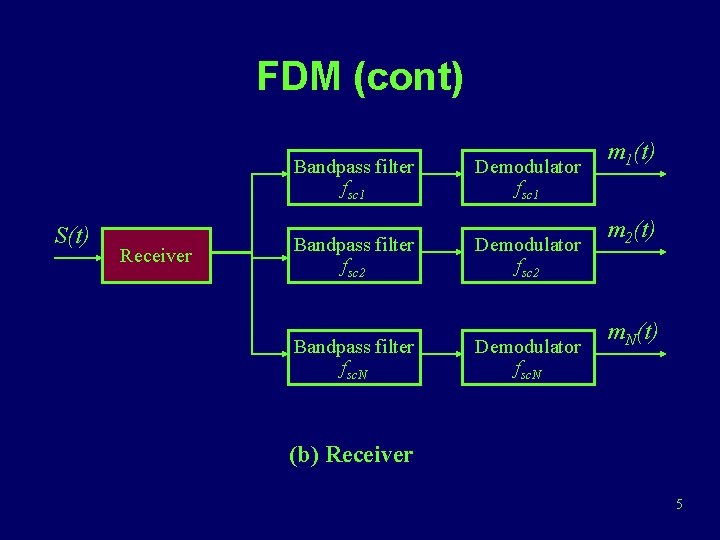 FDM (cont)

$S(t)$

Receiver

Bandpass filter $f_{sc1}$

Demodulator $f_{sc1}$

$m_1(t)$

Bandpass filter $f_{sc2}$

Demodulator $f_{sc2}$

$m_2(t)$

Bandpass filter $f_{scN}$

Demodulator $f_{scN}$

$m_N(t)$

(b) Receiver

5